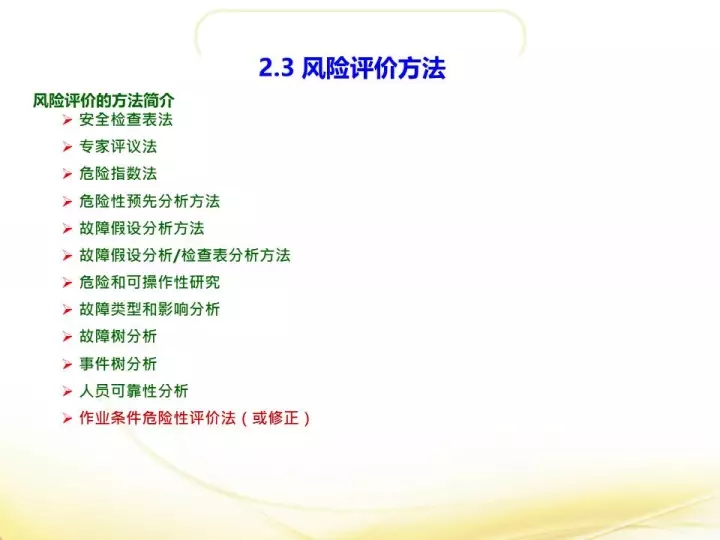 2.3 风险评价方法

风险评价的方法简介

➢ 安全检查表法
➢ 专家评议法
➢ 危险指数法
➢ 危险性预先分析方法
➢ 故障假设分析方法
➢ 故障假设分析/检查表分析方法
➢ 危险和可操作性研究
➢ 故障类型和影响分析
➢ 故障树分析
➢ 事件树分析
➢ 人员可靠性分析
➢ 作业条件危险性评价法（或修正）